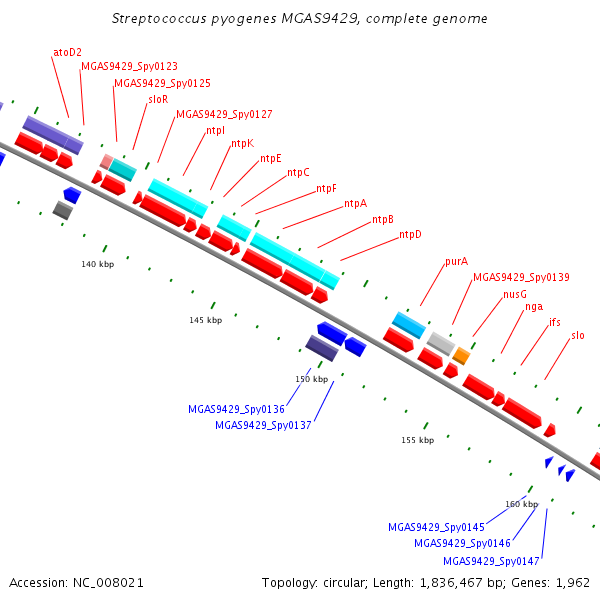 Streptococcus pyogenes MGAS9429, complete genome

atoD2
MGAS9429_Spy0123
MGAS9429_Spy0125
sloR
MGAS9429_Spy0127
ntpI
ntpK
ntpE
ntpC
ntpF
ntpA
ntpB
ntpD
purA
MGAS9429_Spy0139
nusG
nga
ifs
slo

140 kbp
145 kbp
150 kbp
155 kbp
160 kbp

MGAS9429_Spy0136
MGAS9429_Spy0137
MGAS9429_Spy0145
MGAS9429_Spy0146
MGAS9429_Spy0147

Accession: NC_008021
Topology: circular; Length: 1,836,467 bp; Genes: 1,962